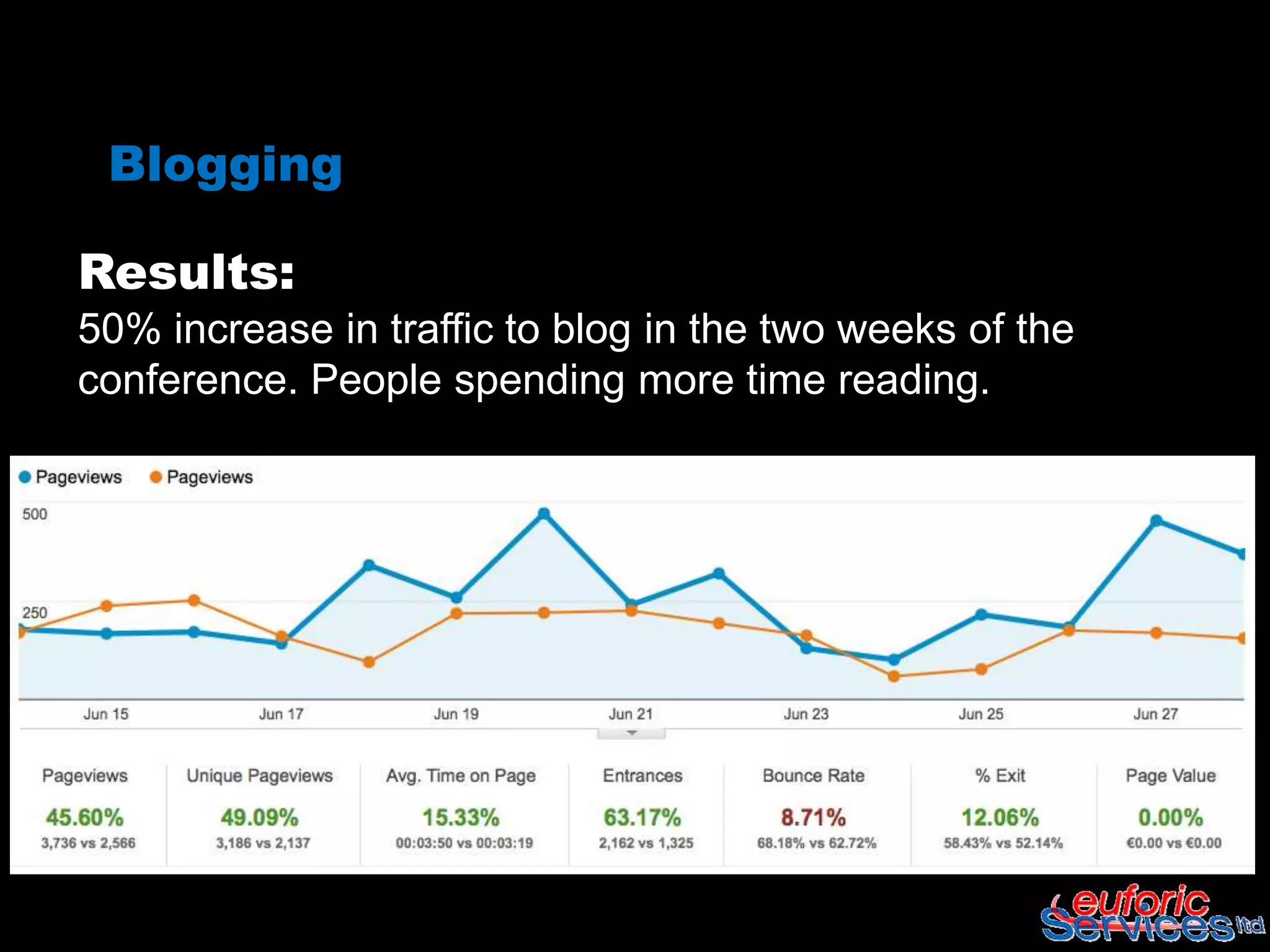 Blogging

Results:
50% increase in traffic to blog in the two weeks of the conference. People spending more time reading.

Pageviews Pageviews

500
250

Jun 15 Jun 17 Jun 19 Jun 21 Jun 23 Jun 25 Jun 27

| Pageviews | Unique Pageviews | Avg. Time on Page | Entrances | Bounce Rate | % Exit | Page Value |
|---|---|---|---|---|---|---|
| 45.60% | 49.09% | 15.33% | 63.17% | 8.71% | 12.06% | 0.00% |
| 3,736 vs 2,566 | 3,186 vs 2,137 | 00:03:50 vs 00:03:19 | 2,162 vs 1,325 | 68.18% vs 62.72% | 58.43% vs 52.14% | €0.00 vs €0.00 |

euforic Services ltd